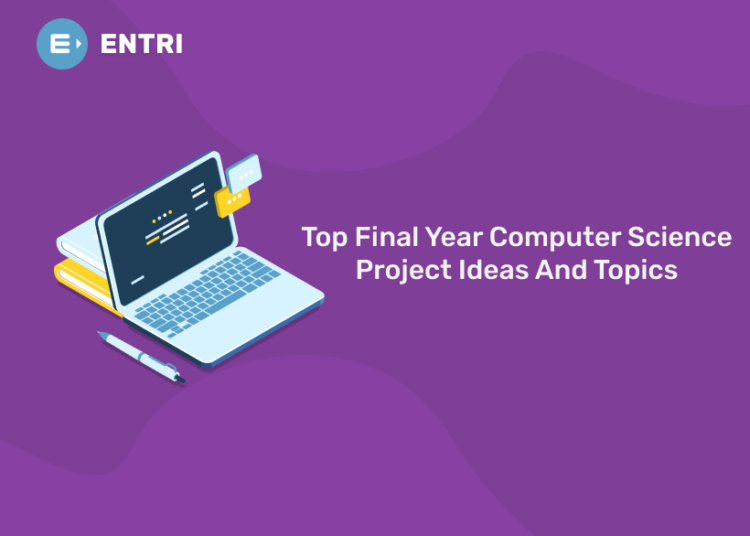 ENTRI

Top Final Year Computer Science Project Ideas And Topics